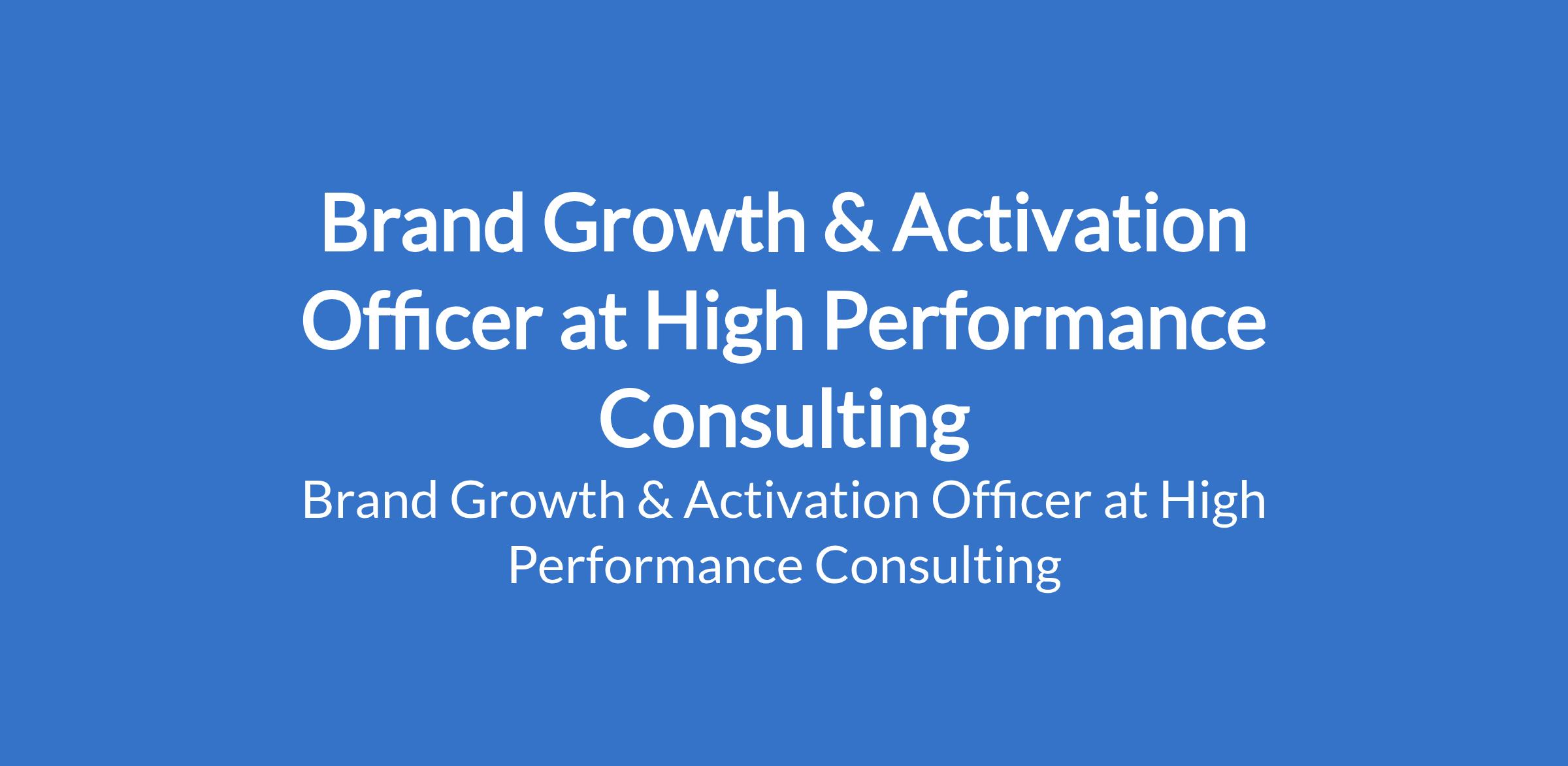 Brand Growth & Activation Officer at High Performance Consulting

Brand Growth & Activation Officer at High Performance Consulting